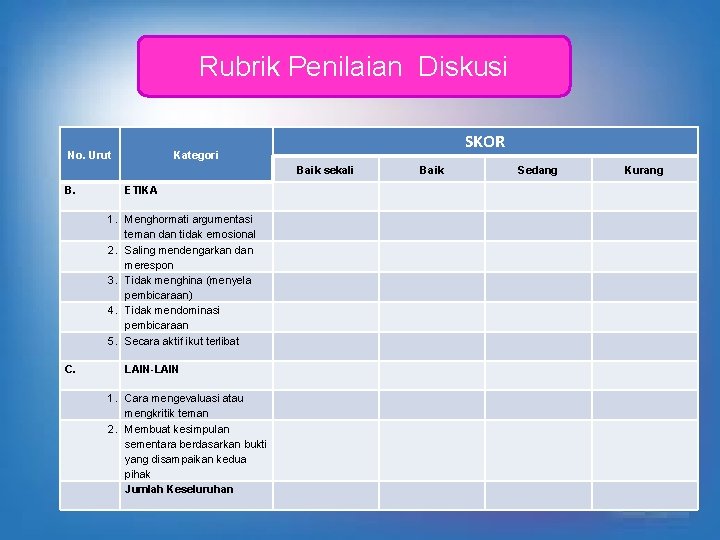 Rubrik Penilaian Diskusi

| No. Urut | Kategori | SKOR | | | |
|---|---|---|---|---|---|
| | | Baik sekali | Baik | Sedang | Kurang |
| B. | ETIKA | | | | |
| 1. | Menghormati argumentasi teman dan tidak emosional | | | | |
| 2. | Saling mendengarkan dan merespon | | | | |
| 3. | Tidak menghina (menyela pembicaraan) | | | | |
| 4. | Tidak mendominasi pembicaraan | | | | |
| 5. | Secara aktif ikut terlibat | | | | |
| C. | LAIN-LAIN | | | | |
| 1. | Cara mengevaluasi atau mengkritik teman | | | | |
| 2. | Membuat kesimpulan sementara berdasarkan bukti yang disampaikan kedua pihak | | | | |
| | Jumlah Keseluruhan | | | | |